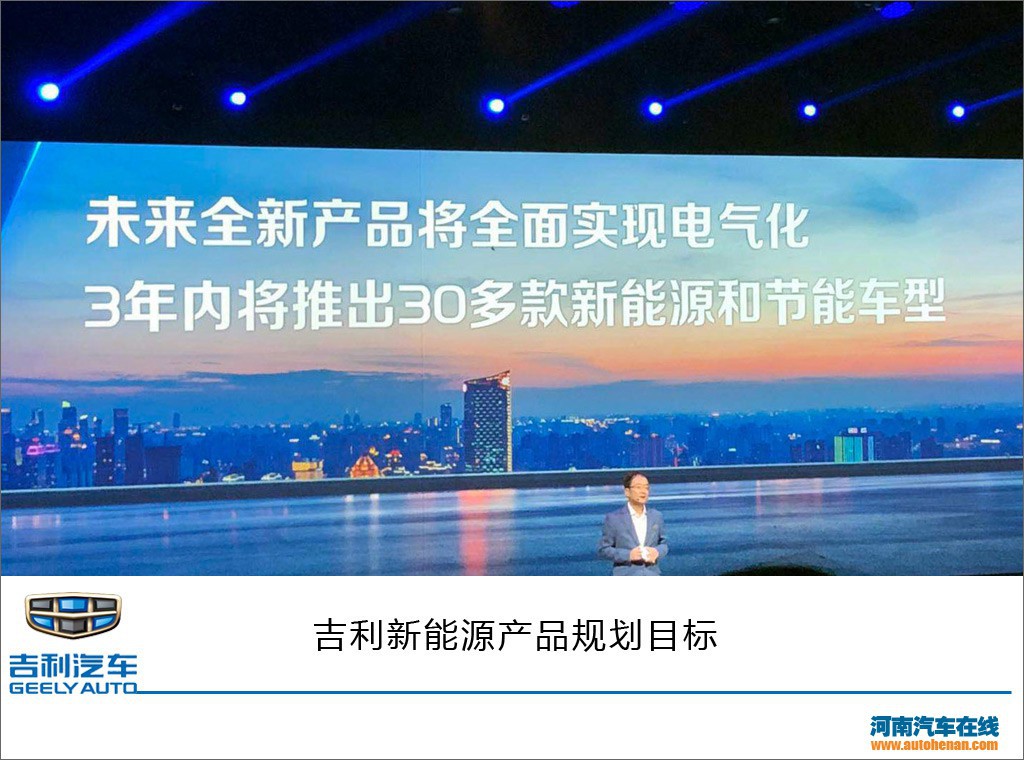 未来全新产品将全面实现电气化
3年内将推出30多款新能源和节能车型

吉利汽车
GEELY AUTO

吉利新能源产品规划目标

河南汽车在线
www.autohenan.com